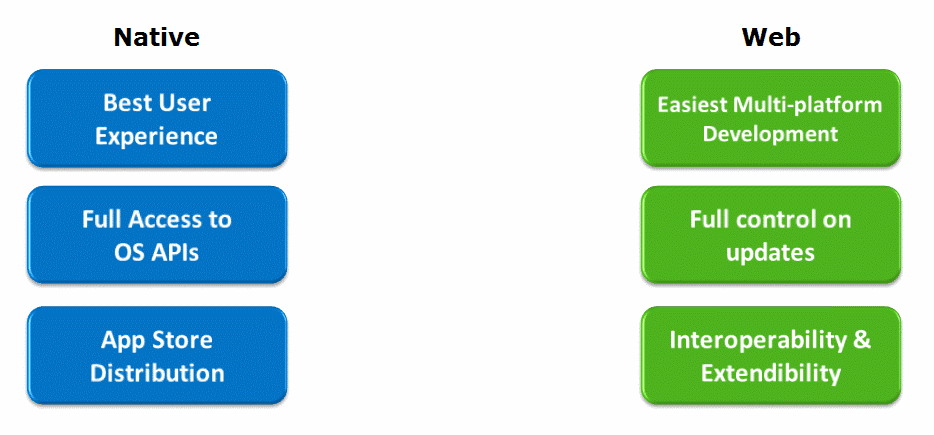 Native

Best User Experience

Full Access to OS APIs

App Store Distribution

Web

Easiest Multi-platform Development

Full control on updates

Interoperability & Extendibility